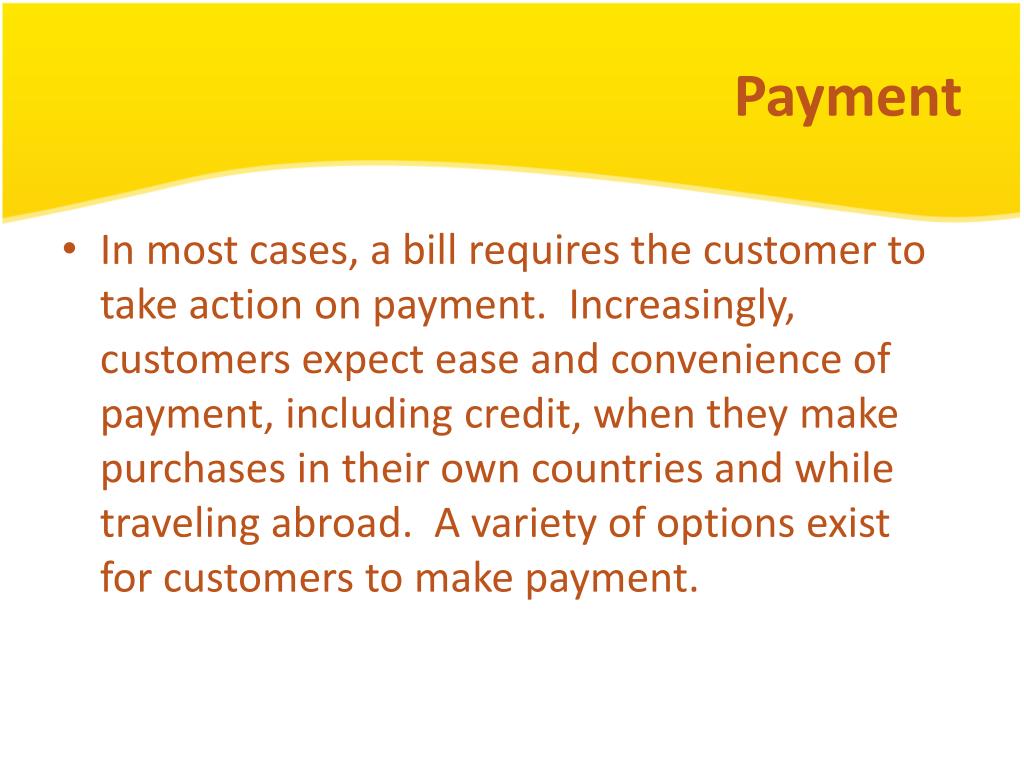 Payment

• In most cases, a bill requires the customer to take action on payment.  Increasingly, customers expect ease and convenience of payment, including credit, when they make purchases in their own countries and while traveling abroad.  A variety of options exist for customers to make payment.